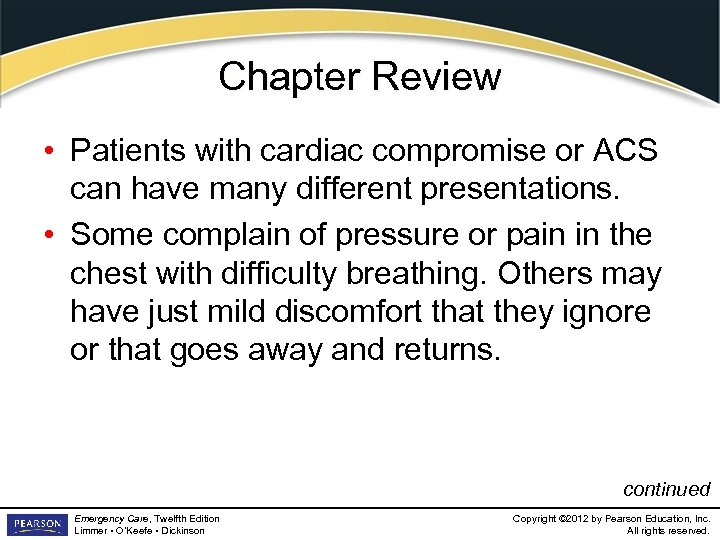 Chapter Review

• Patients with cardiac compromise or ACS can have many different presentations.

• Some complain of pressure or pain in the chest with difficulty breathing. Others may have just mild discomfort that they ignore or that goes away and returns.

continued

PEARSON

Emergency Care, Twelfth Edition
Limmer • O'Keefe • Dickinson

Copyright ©2012 by Pearson Education, Inc.
All rights reserved.